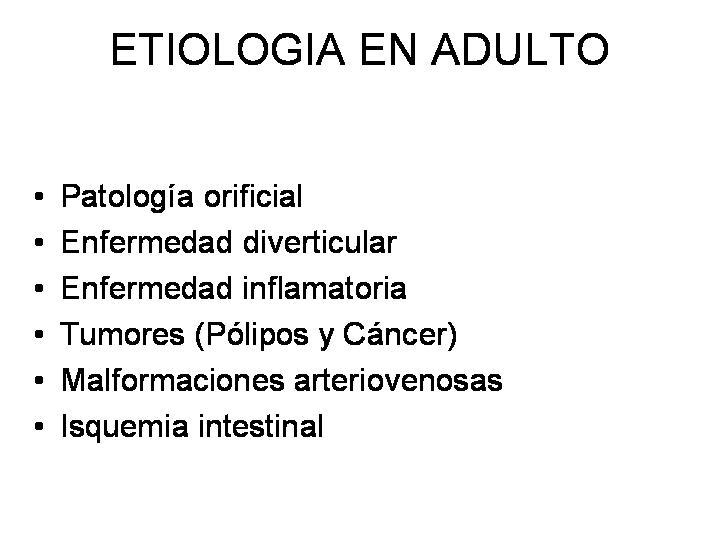 ETIOLOGIA EN ADULTO

• Patología orificial
• Enfermedad diverticular
• Enfermedad inflamatoria
• Tumores (Pólipos y Cáncer)
• Malformaciones arteriovenosas
• Isquemia intestinal